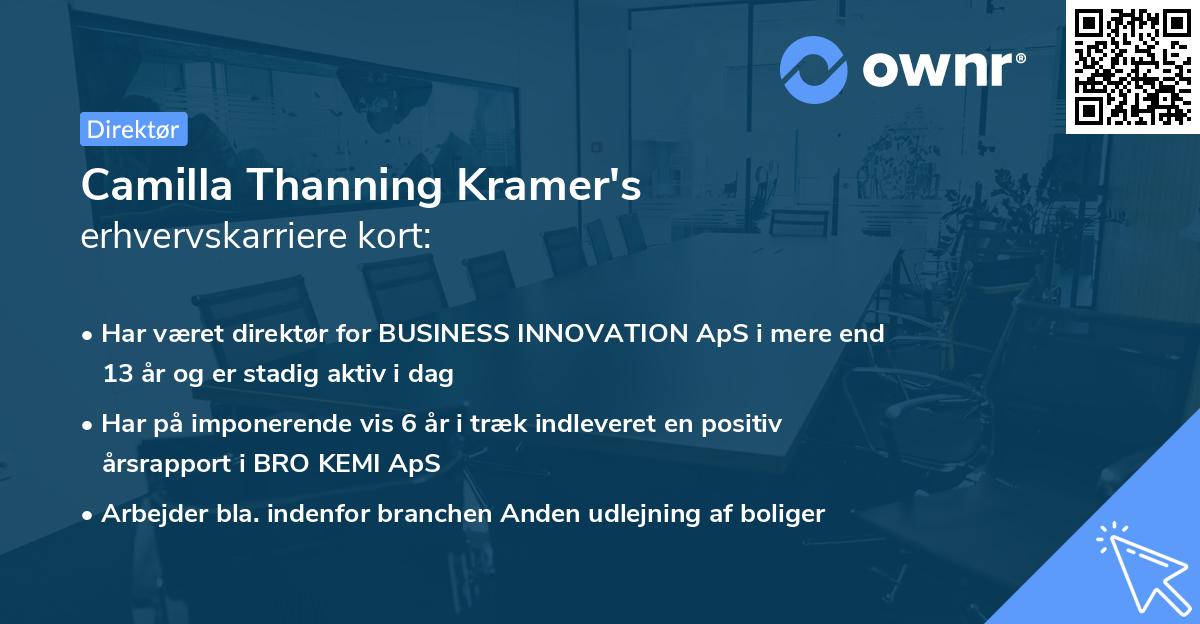 ownr®

Direktør

Camilla Thanning Kramer's
erhvervskarriere kort:

• Har været direktør for BUSINESS INNOVATION ApS i mere end 13 år og er stadig aktiv i dag

• Har på imponerende vis 6 år i træk indleveret en positiv årsrapport i BRO KEMI ApS

• Arbejder bla. indenfor branchen Anden udlejning af boliger